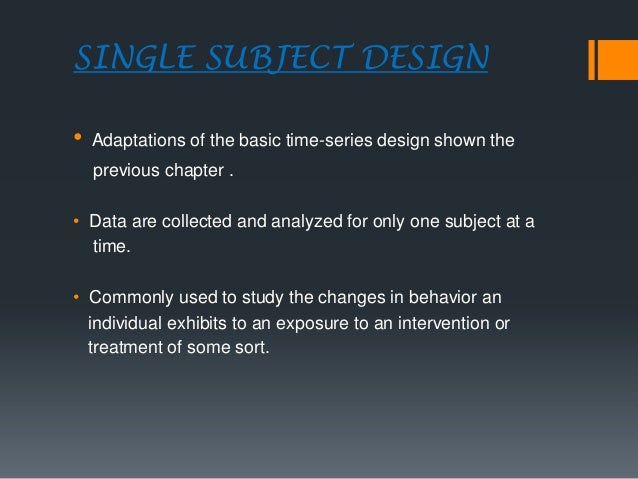 SINGLE SUBJECT DESIGN

• Adaptations of the basic time-series design shown the previous chapter .

• Data are collected and analyzed for only one subject at a time.

• Commonly used to study the changes in behavior an individual exhibits to an exposure to an intervention or treatment of some sort.